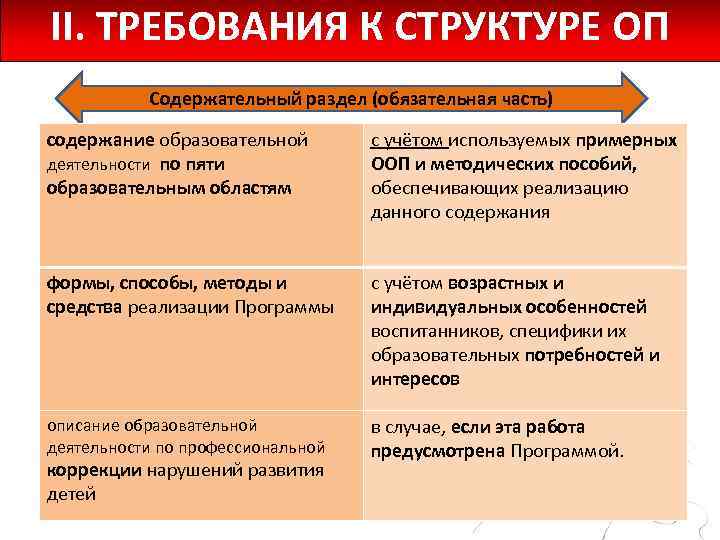 II. ТРЕБОВАНИЯ К СТРУКТУРЕ ОП

Содержательный раздел (обязательная часть)

| | |
|---|---|
| содержание образовательной деятельности по пяти образовательным областям | с учётом используемых примерных ООП и методических пособий, обеспечивающих реализацию данного содержания |
| формы, способы, методы и средства реализации Программы | с учётом возрастных и индивидуальных особенностей воспитанников, специфики их образовательных потребностей и интересов |
| описание образовательной деятельности по профессиональной коррекции нарушений развития детей | в случае, если эта работа предусмотрена Программой. |